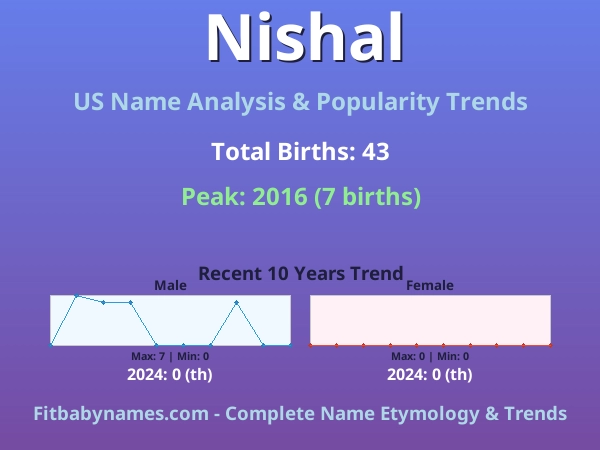 Nishal

US Name Analysis & Popularity Trends

Total Births: 43

Peak: 2016 (7 births)

Recent 10 Years Trend

Male

Max: 7 | Min: 0

2024: 0 (th)

Female

Max: 0 | Min: 0

2024: 0 (th)

Fitbabynames.com - Complete Name Etymology & Trends